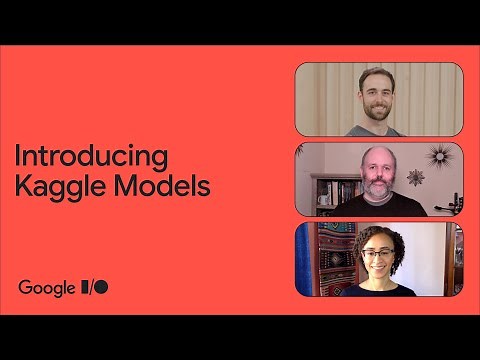 Introducing Kaggle Models

Google I/O